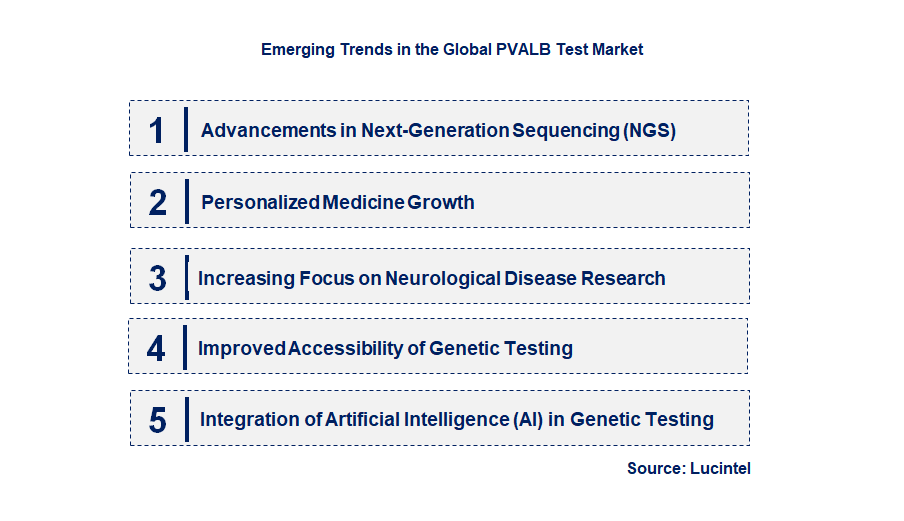 Emerging Trends in the Global PVALB Test Market

1 Advancements in Next-Generation Sequencing (NGS)

2 Personalized Medicine Growth

3 Increasing Focus on Neurological Disease Research

4 Improved Accessibility of Genetic Testing

5 Integration of Artificial Intelligence (AI) in Genetic Testing

Source: Lucintel